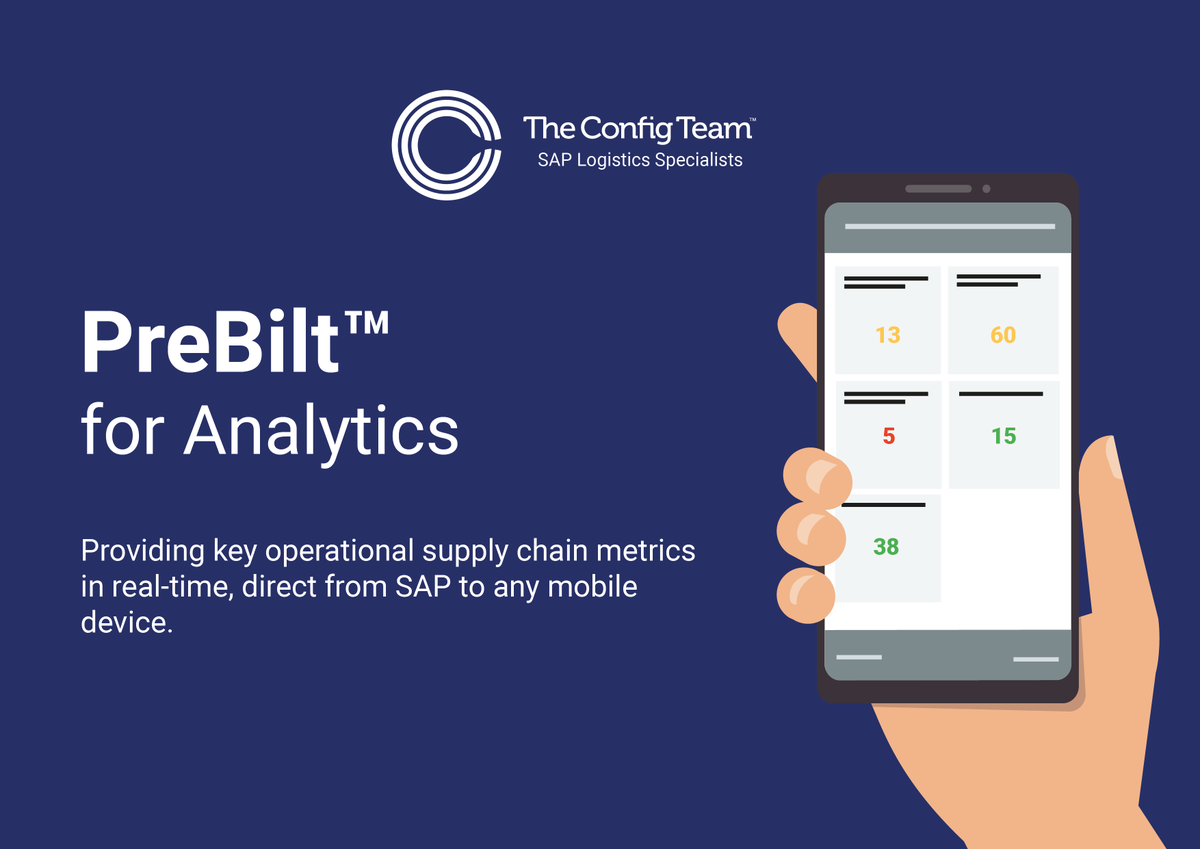 The Config Team™
SAP Logistics Specialists

PreBilt™
for Analytics

Providing key operational supply chain metrics in real-time, direct from SAP to any mobile device.

13
60
5
15
38